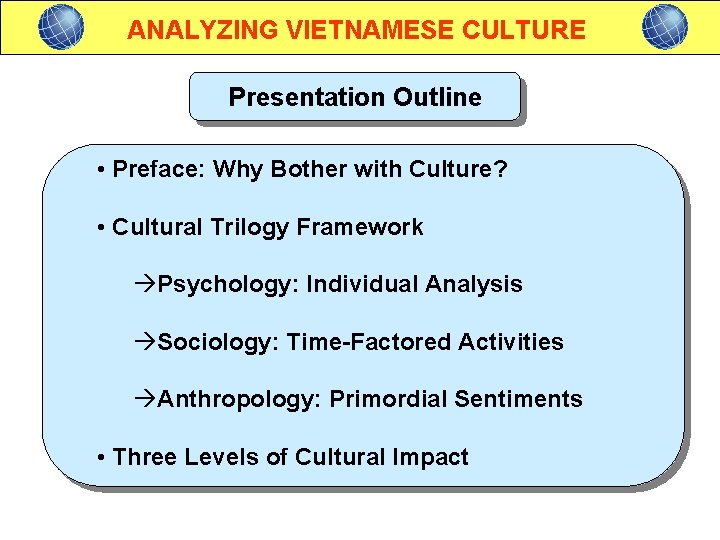 ANALYZING VIETNAMESE CULTURE

Presentation Outline

• Preface: Why Bother with Culture?

• Cultural Trilogy Framework

→Psychology: Individual Analysis

→Sociology: Time-Factored Activities

→Anthropology: Primordial Sentiments

• Three Levels of Cultural Impact